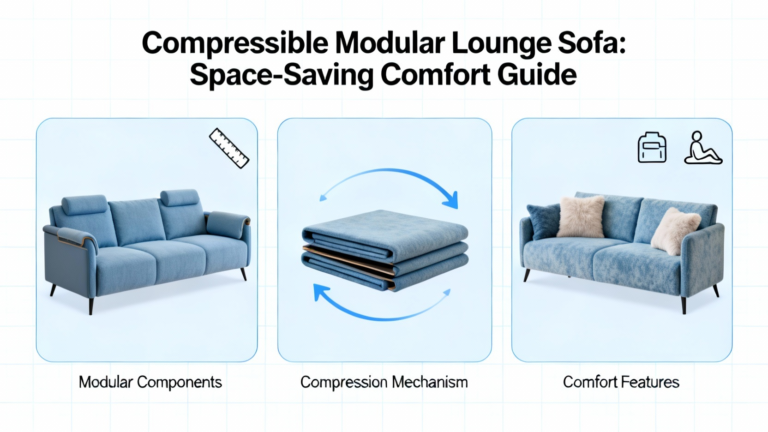 Compressible Modular Lounge Sofa: Space-Saving Comfort Guide

Modular Components

Compression Mechanism

Comfort Features